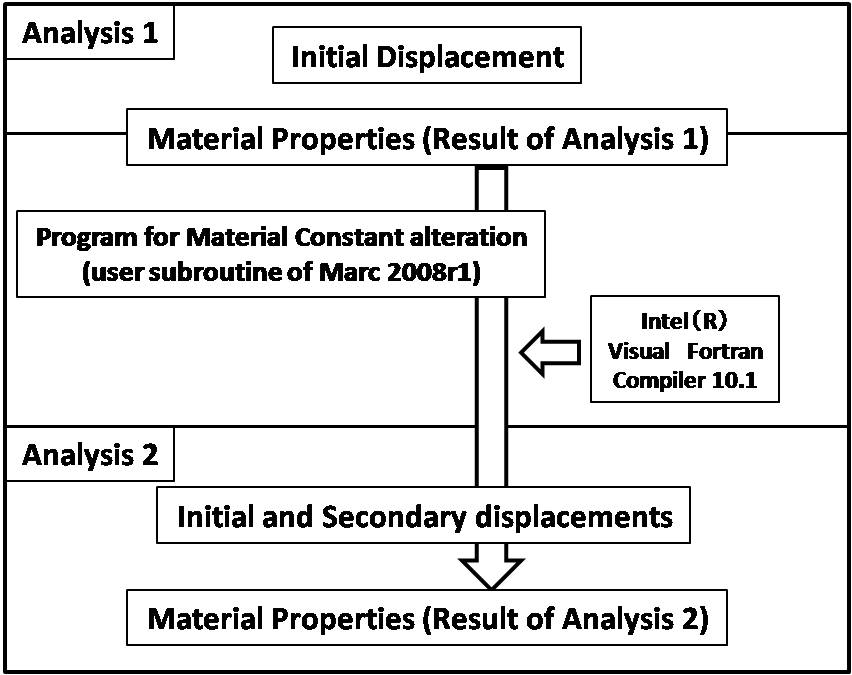 Analysis 1

Initial Displacement

Material Properties (Result of Analysis 1)

Program for Material Constant alteration (user subroutine of Marc 2008r1)

Intel (R) Visual Fortran Compiler 10.1

Analysis 2

Initial and Secondary displacements

Material Properties (Result of Analysis 2)